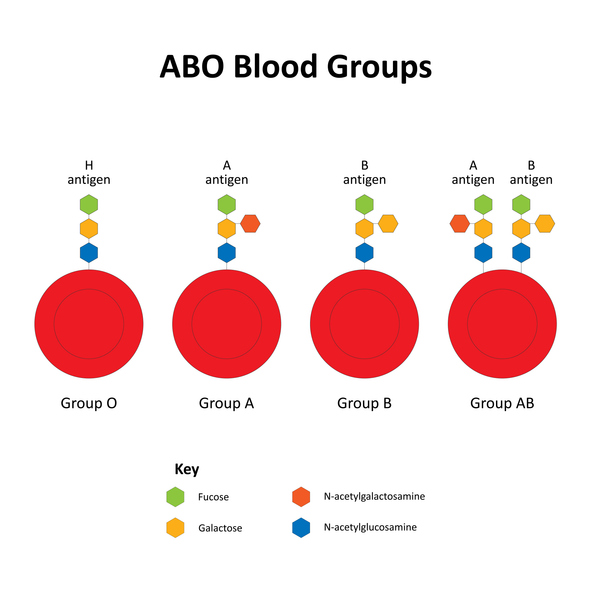 ABO Blood Groups

H antigen

A antigen

B antigen

A antigen

B antigen

Group O

Group A

Group B

Group AB

Key

Fucose

Galactose

N-acetylgalactosamine

N-acetylglucosamine